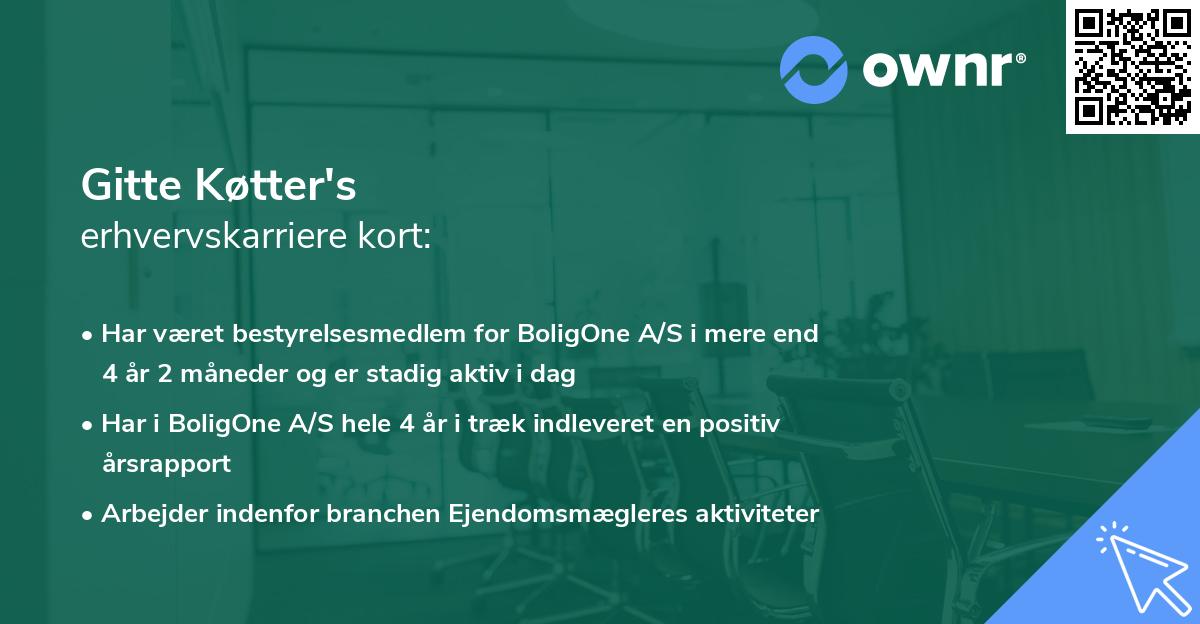 ownr®

Gitte Køtter's
erhvervskarriere kort:

• Har været bestyrelsesmedlem for BoligOne A/S i mere end 4 år 2 måneder og er stadig aktiv i dag

• Har i BoligOne A/S hele 4 år i træk indleveret en positiv årsrapport

• Arbejder indenfor branchen Ejendomsmægleres aktiviteter